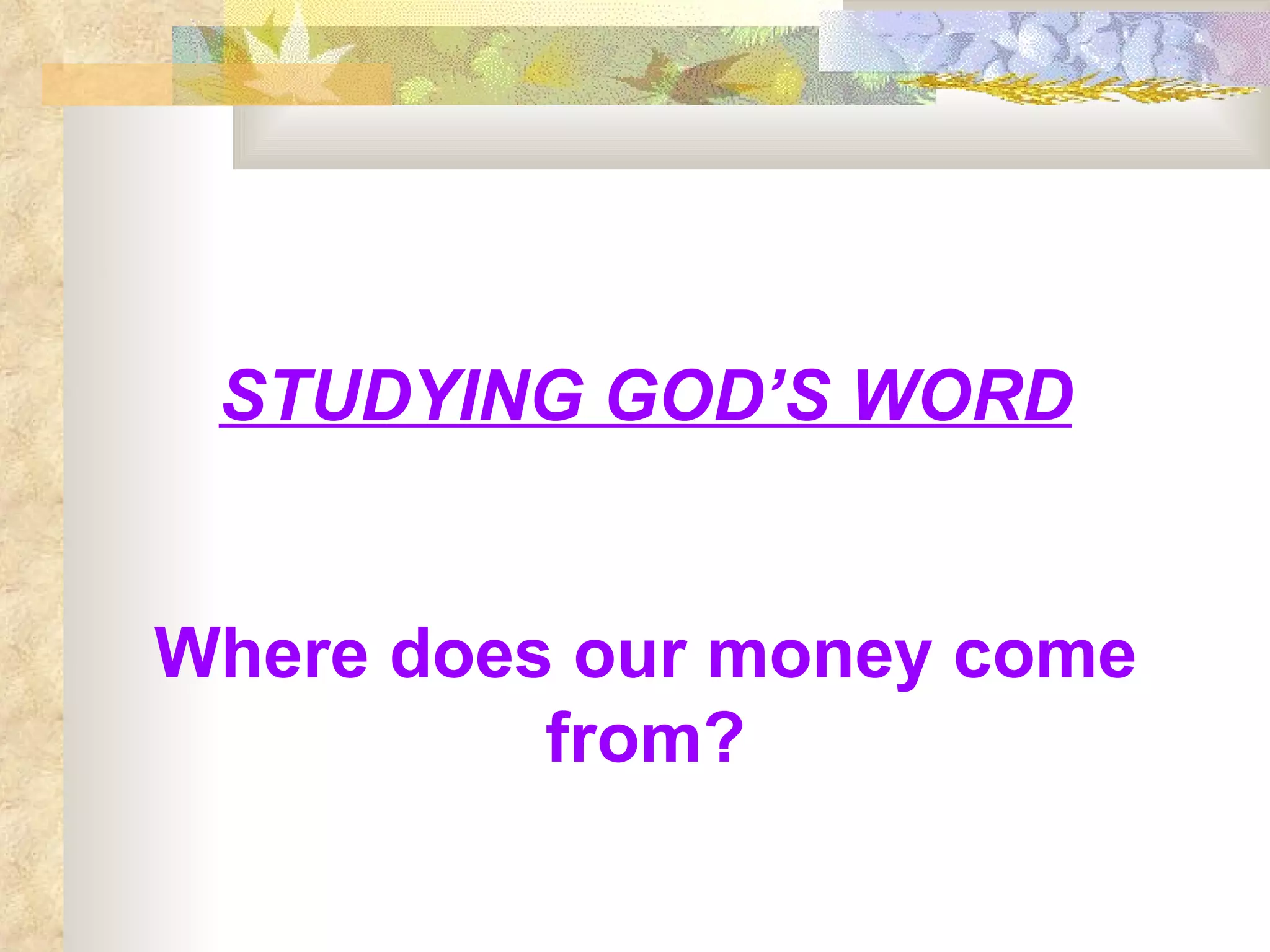 STUDYING GOD’S WORD

Where does our money come from?